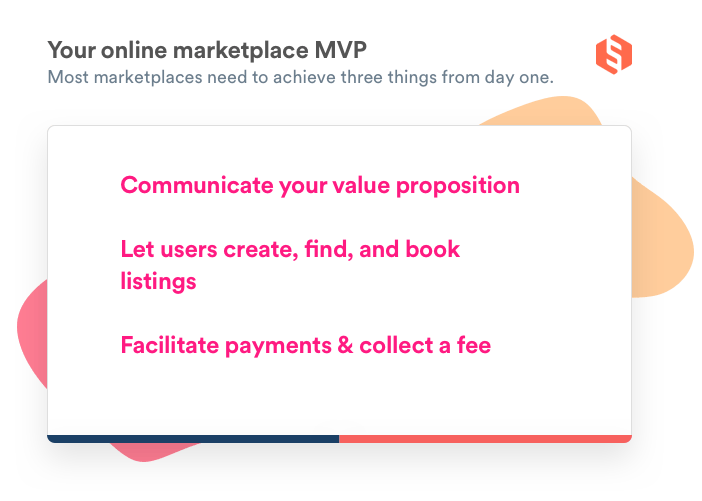 Your online marketplace MVP
Most marketplaces need to achieve three things from day one.

Communicate your value proposition

Let users create, find, and book listings

Facilitate payments & collect a fee